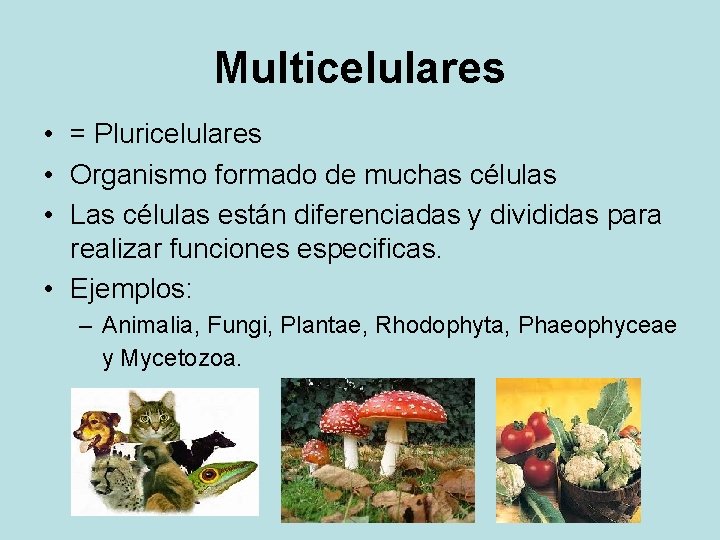 Multicelulares

• = Pluricelulares
• Organismo formado de muchas células
• Las células están diferenciadas y divididas para realizar funciones especificas.
• Ejemplos:
– Animalia, Fungi, Plantae, Rhodophyta, Phaeophyceae y Mycetozoa.